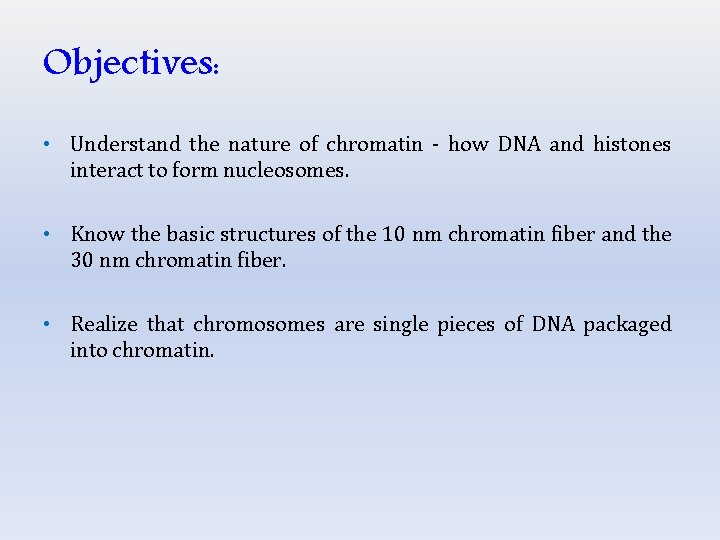 Objectives:

• Understand the nature of chromatin - how DNA and histones interact to form nucleosomes.

• Know the basic structures of the 10 nm chromatin fiber and the 30 nm chromatin fiber.

• Realize that chromosomes are single pieces of DNA packaged into chromatin.